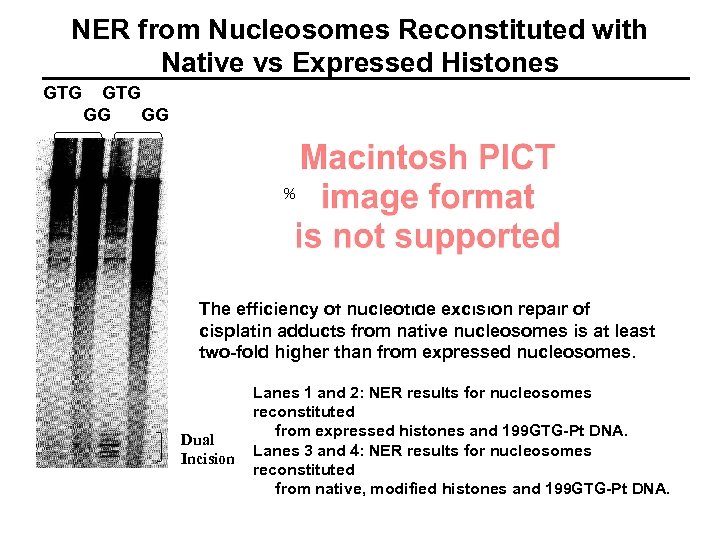 NER from Nucleosomes Reconstituted with Native vs Expressed Histones

GTG GTG
GG GG

%

Macintosh PICT image format is not supported

The efficiency of nucleotide excision repair of cisplatin adducts from native nucleosomes is at least two-fold higher than from expressed nucleosomes.

Dual Incision

Lanes 1 and 2: NER results for nucleosomes reconstituted
from expressed histones and 199GTG-Pt DNA.
Lanes 3 and 4: NER results for nucleosomes reconstituted
from native, modified histones and 199GTG-Pt DNA.